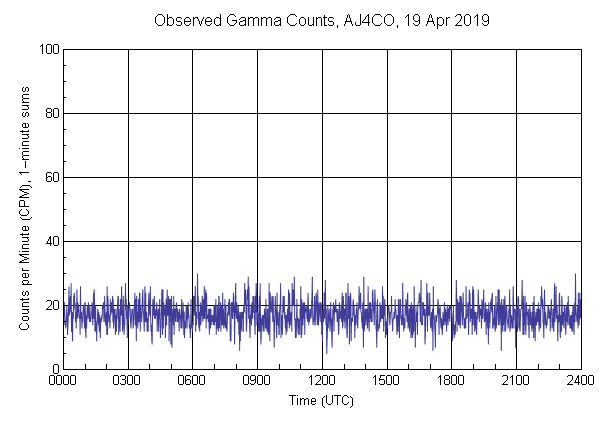 Observed Gamma Counts, AJ4CO, 19 Apr 2019

Counts per Minute (CPM), 1-minute sums

100
80
60
40
20
0

0000 0300 0600 0900 1200 1500 1800 2100 2400

Time (UTC)